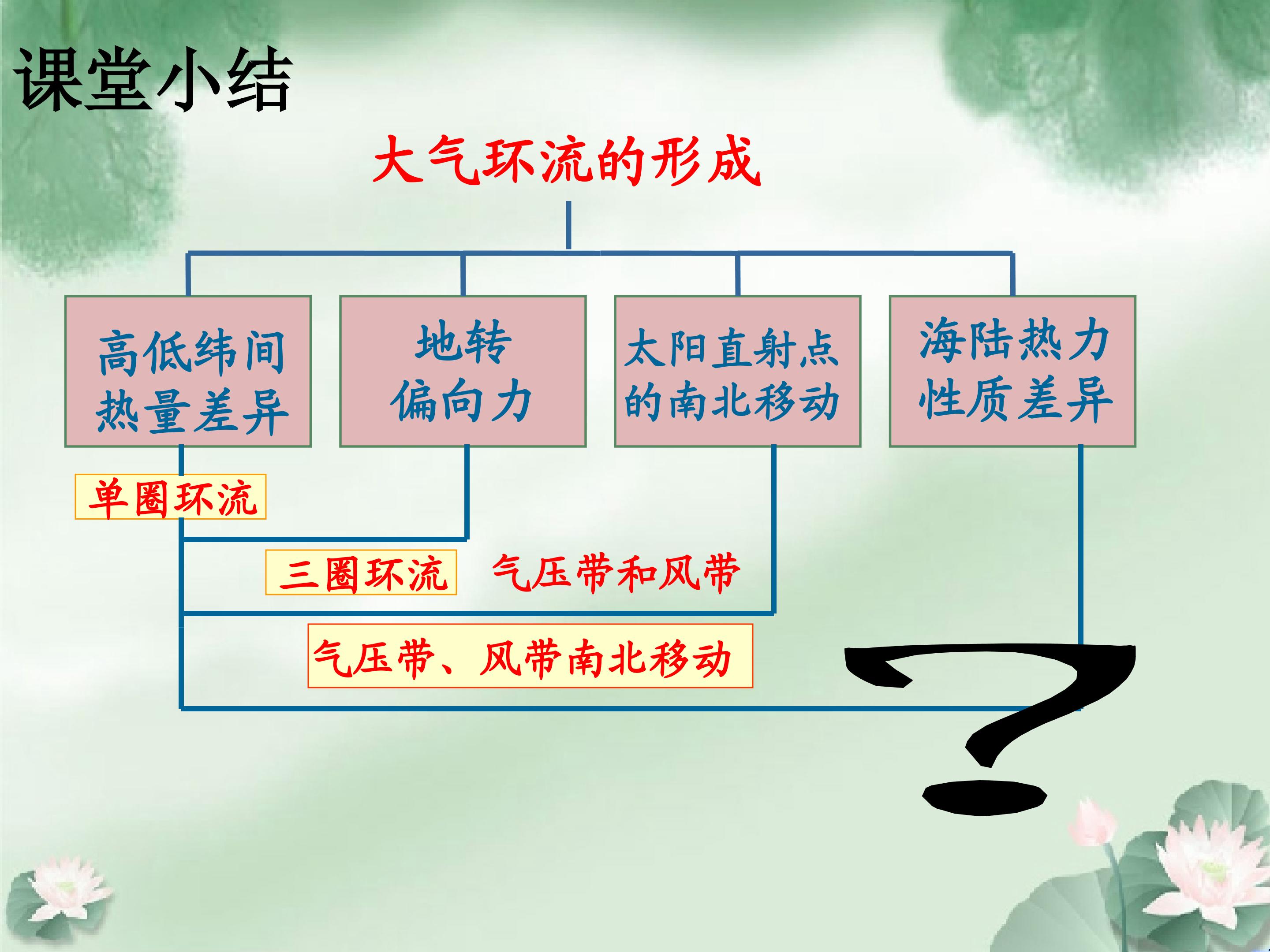 课堂小结

大气环流的形成

高低纬间热量差异

地转偏向力

太阳直射点的南北移动

海陆热力性质差异

单圈环流

三圈环流

气压带和风带

气压带、风带南北移动

?